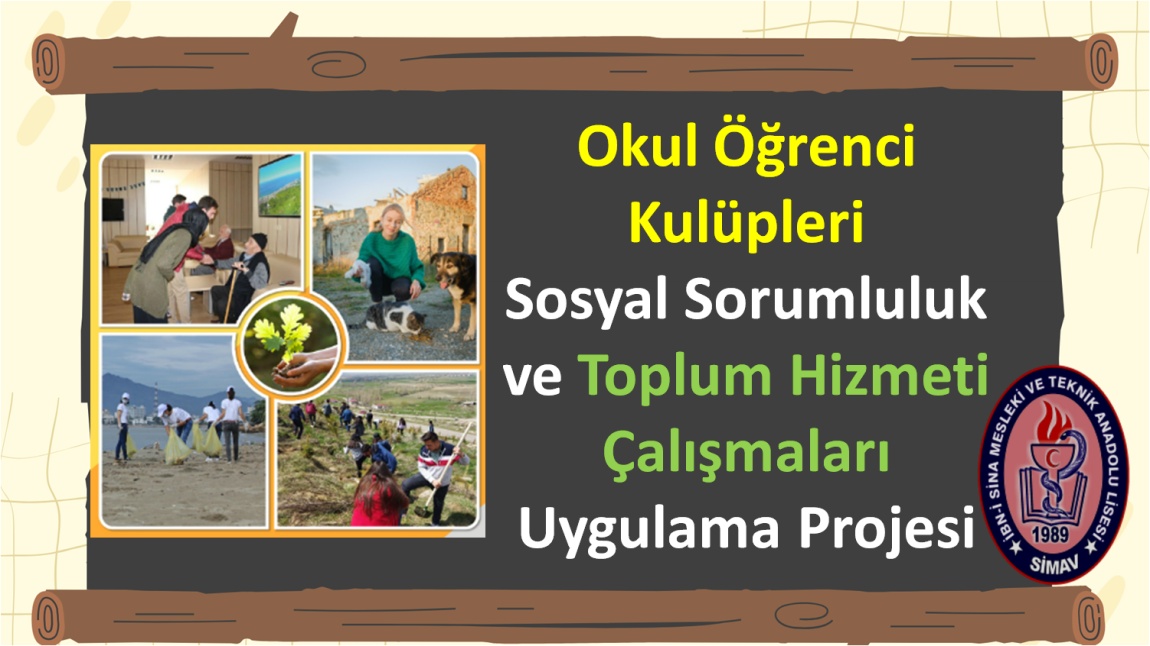 Okul Öğrenci Kulüpleri

Sosyal Sorumluluk ve Toplum Hizmeti Çalışmaları Uygulama Projesi

İBN-İ SİNA MESLEKİ VE TEKNİK ANADOLU LİSESİ
1989
SİMAV